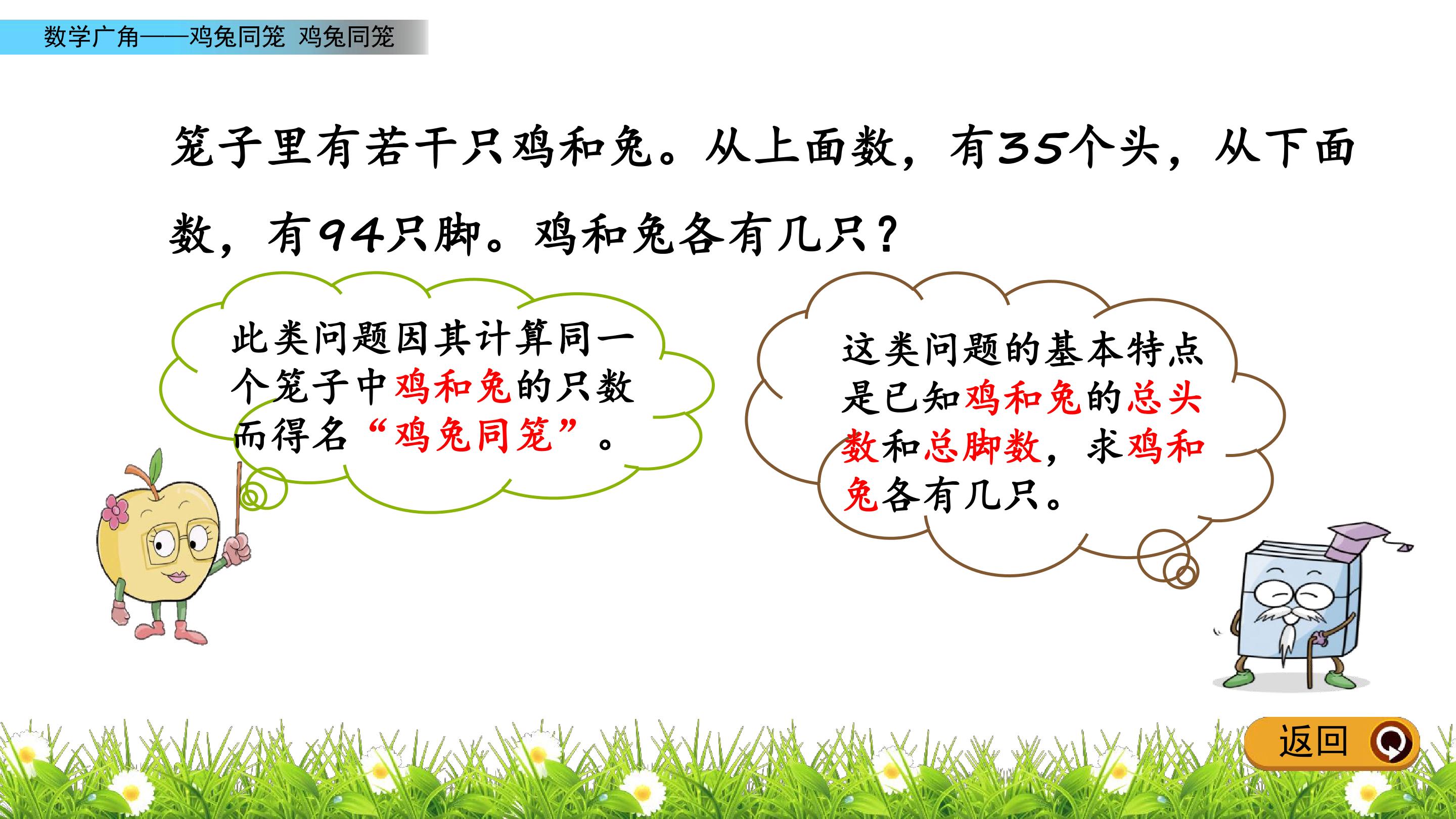 数学广角——鸡兔同笼 鸡兔同笼

笼子里有若干只鸡和兔。从上面数，有35个头，从下面数，有94只脚。鸡和兔各有几只？

此类问题因其计算同一个笼子中鸡和兔的只数而得名“鸡兔同笼”。

这类问题的基本特点是已知鸡和兔的总头数和总脚数，求鸡和兔各有几只。

返回